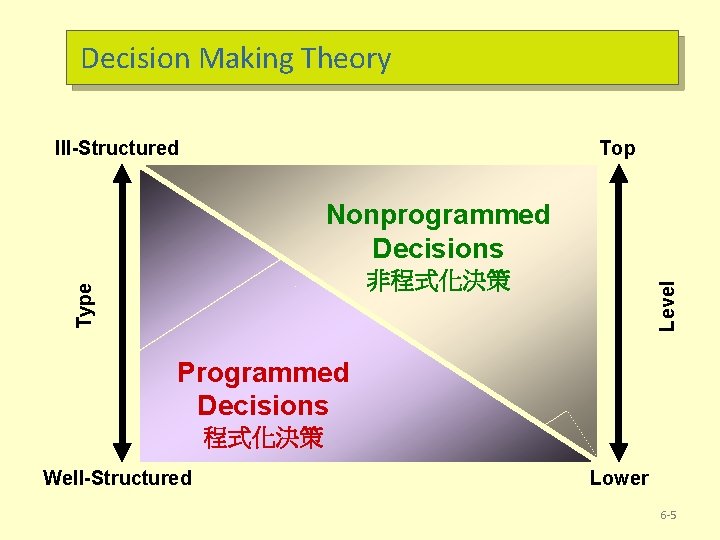 Decision Making Theory

Ill-Structured

Top

Type

Nonprogrammed Decisions
非程式化決策

Level

Programmed Decisions
程式化決策

Well-Structured

Lower

6-5